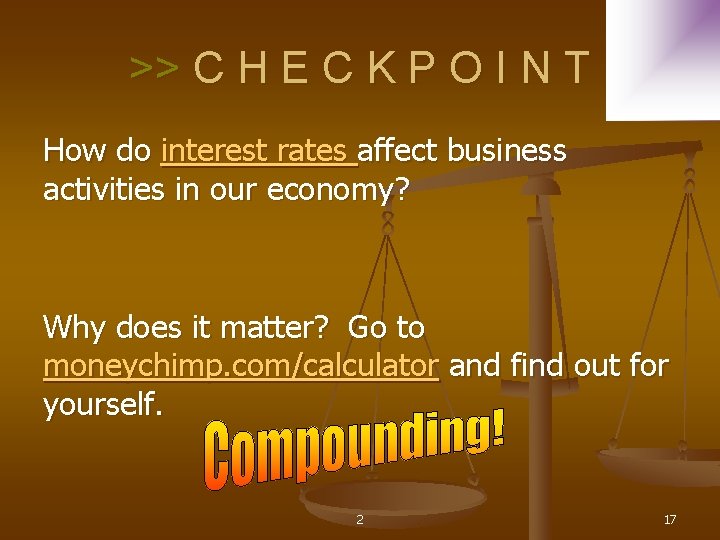 >> CHECKPOINT

How do interest rates affect business activities in our economy?

Why does it matter? Go to moneychimp.com/calculator and find out for yourself.

Compounding!

2

17